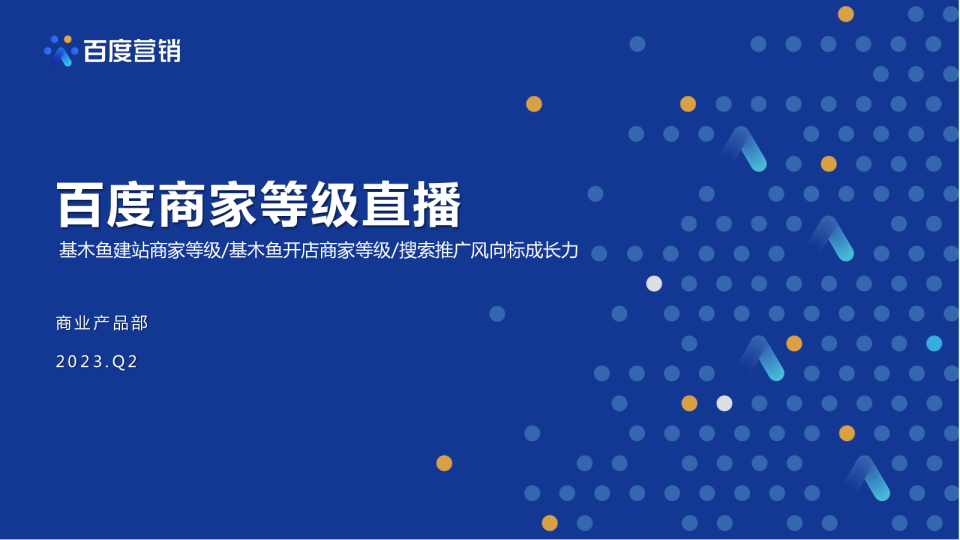 百度营销

百度商家等级直播

基木鱼建站商家等级/基木鱼开店商家等级/搜索推广风向标成长力

商业产品部

2023.Q2